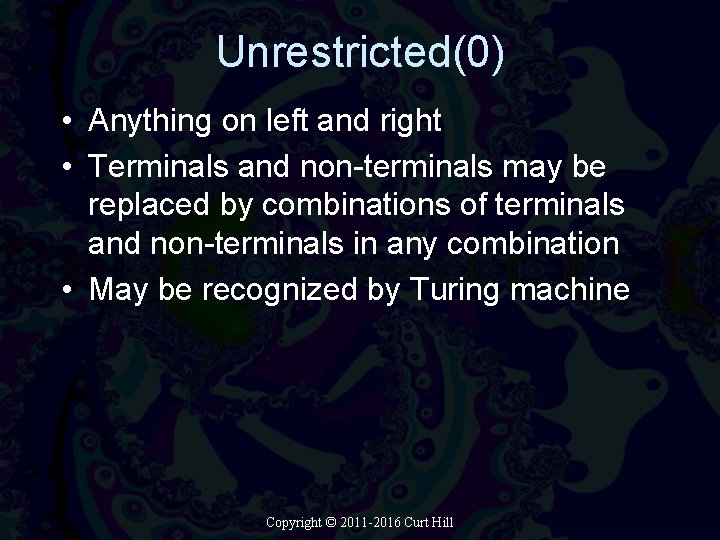 Unrestricted(0)

• Anything on left and right
• Terminals and non-terminals may be replaced by combinations of terminals and non-terminals in any combination
• May be recognized by Turing machine

Copyright © 2011-2016 Curt Hill